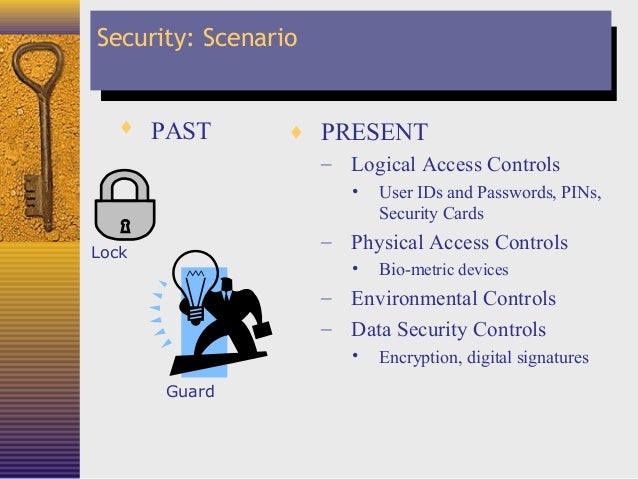 Security: Scenario

♦ PAST

Lock

Guard

♦ PRESENT
– Logical Access Controls
• User IDs and Passwords, PINs, Security Cards
– Physical Access Controls
• Bio-metric devices
– Environmental Controls
– Data Security Controls
• Encryption, digital signatures